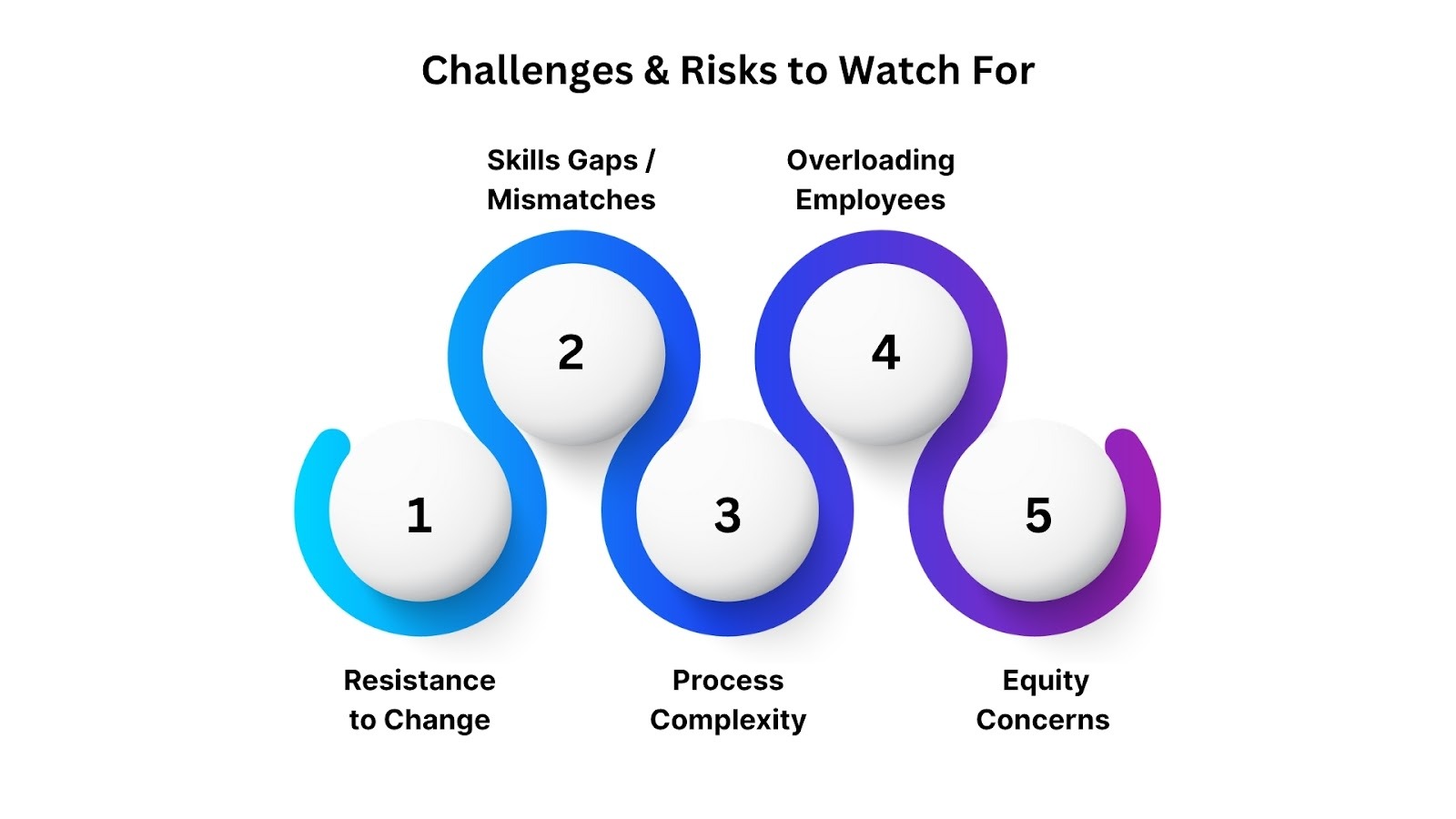 Challenges & Risks to Watch For

Skills Gaps / Mismatches

Overloading Employees

2

4

1

3

5

Resistance to Change

Process Complexity

Equity Concerns